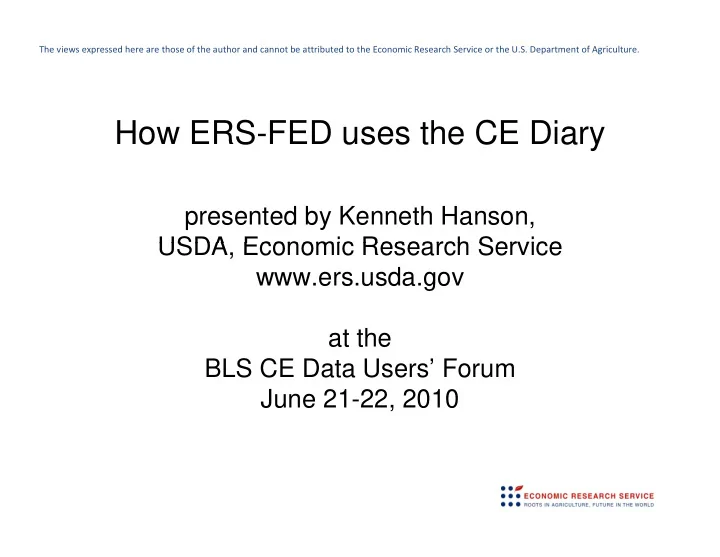 The views expressed here are those of the author and cannot be attributed to the Economic Research Service or the U.S. Department of Agriculture.

How ERS-FED uses the CE Diary

presented by Kenneth Hanson,
USDA, Economic Research Service
www.ers.usda.gov

at the
BLS CE Data Users' Forum
June 21-22, 2010

ECONOMIC RESEARCH SERVICE
ROOTS IN AGRICULTURE, FUTURE IN THE WORLD